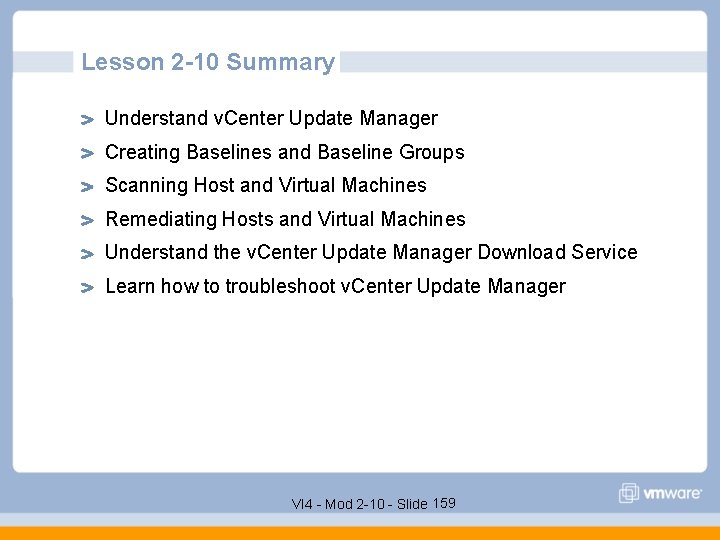 Lesson 2-10 Summary

> Understand vCenter Update Manager
> Creating Baselines and Baseline Groups
> Scanning Host and Virtual Machines
> Remediating Hosts and Virtual Machines
> Understand the vCenter Update Manager Download Service
> Learn how to troubleshoot vCenter Update Manager

VI4 - Mod 2-10 - Slide 159

vmware